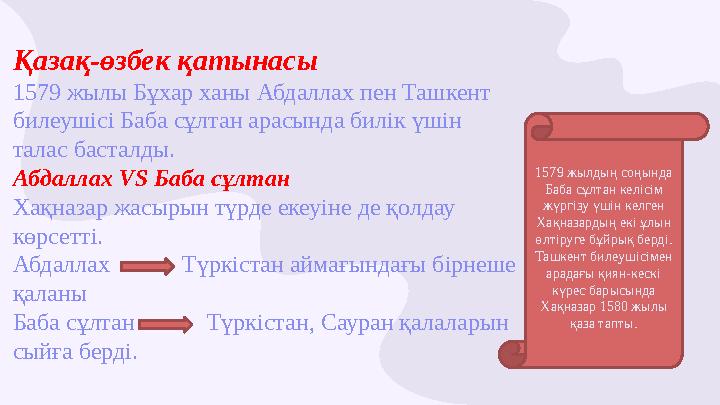 Қазақ-өзбек қатынасы
1579 жылы Бұхар ханы Абдаллах пен Ташкент билеушісі Баба сұлтан арасында билік үшін талас басталды.
Абдаллах VS Баба сұлтан
Хақназар жасырын түрде екеуіне де қолдау көрсетті.
Абдаллах Түркістан аймағындағы бірнеше қаланы
Баба сұлтан Түркістан, Сауран қалаларын сыйға берді.

1579 жылдың соңында Баба сұлтан келісім жүргізу үшін келген Хақназардың екі ұлын өлтіруге бұйрық берді. Ташкент билеушісімен арадағы қиян-кескі күрес барысында Хақназар 1580 жылы қаза тапты.